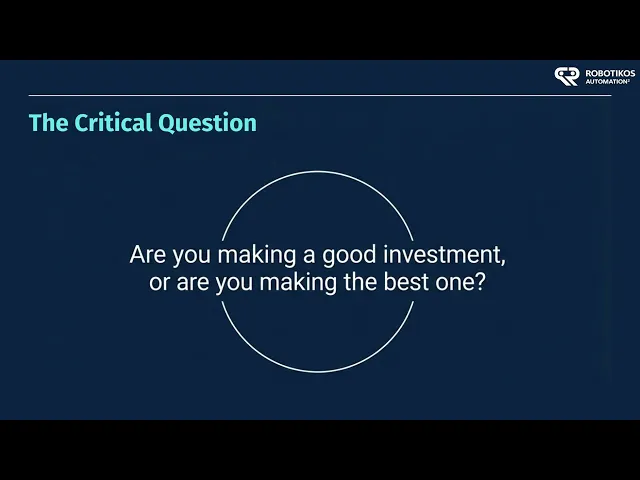 ROBOTIKOS AUTOMATION²

The Critical Question

Are you making a good investment, or are you making the best one?